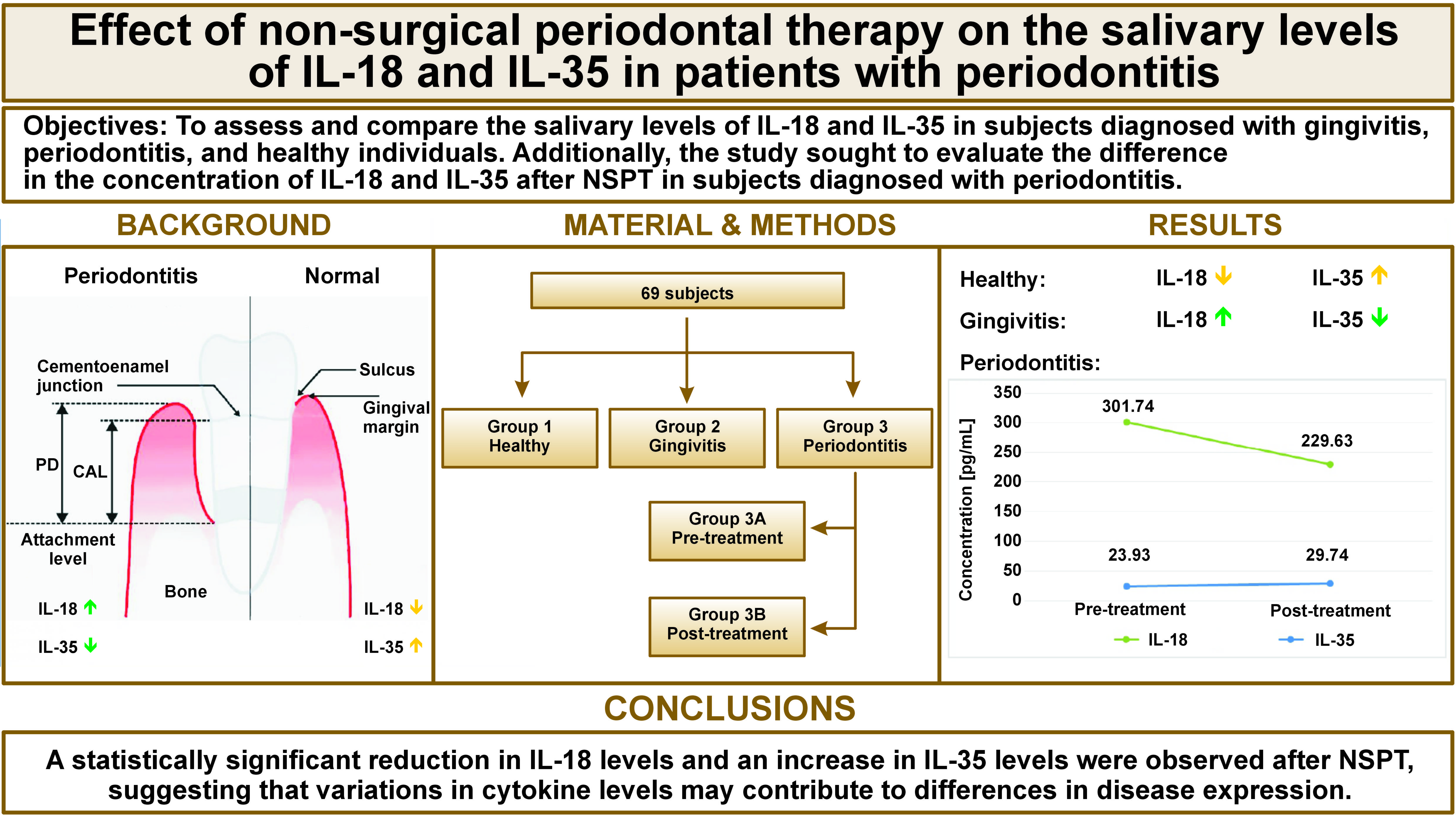 Effect of non-surgical periodontal therapy on the salivary levels of IL-18 and IL-35 in patients with periodontitis

Objectives: To assess and compare the salivary levels of IL-18 and IL-35 in subjects diagnosed with gingivitis, periodontitis, and healthy individuals. Additionally, the study sought to evaluate the difference in the concentration of IL-18 and IL-35 after NSPT in subjects diagnosed with periodontitis.

BACKGROUND

Periodontitis

Normal

Cementoenamel junction

Sulcus

Gingival margin

PD

CAL

Attachment level

Bone

IL-18 ↑

IL-35 ↓

IL-18 ↓

IL-35 ↑

MATERIAL & METHODS

69 subjects

Group 1 Healthy

Group 2 Gingivitis

Group 3 Periodontitis

Group 3A Pre-treatment

Group 3B Post-treatment

RESULTS

Healthy: IL-18 ↓ IL-35 ↑

Gingivitis: IL-18 ↑ IL-35 ↓

Periodontitis:

Concentration [pg/mL]

350
300
250
200
150
100
50
0

301.74

229.63

23.93

29.74

Pre-treatment

Post-treatment

IL-18

IL-35

CONCLUSIONS

A statistically significant reduction in IL-18 levels and an increase in IL-35 levels were observed after NSPT, suggesting that variations in cytokine levels may contribute to differences in disease expression.